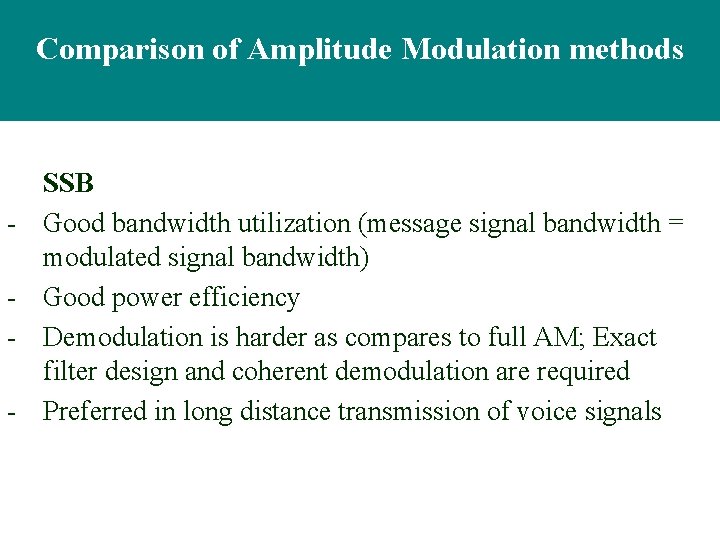 Comparison of Amplitude Modulation methods

SSB

- Good bandwidth utilization (message signal bandwidth = modulated signal bandwidth)
- Good power efficiency
- Demodulation is harder as compares to full AM; Exact filter design and coherent demodulation are required
- Preferred in long distance transmission of voice signals